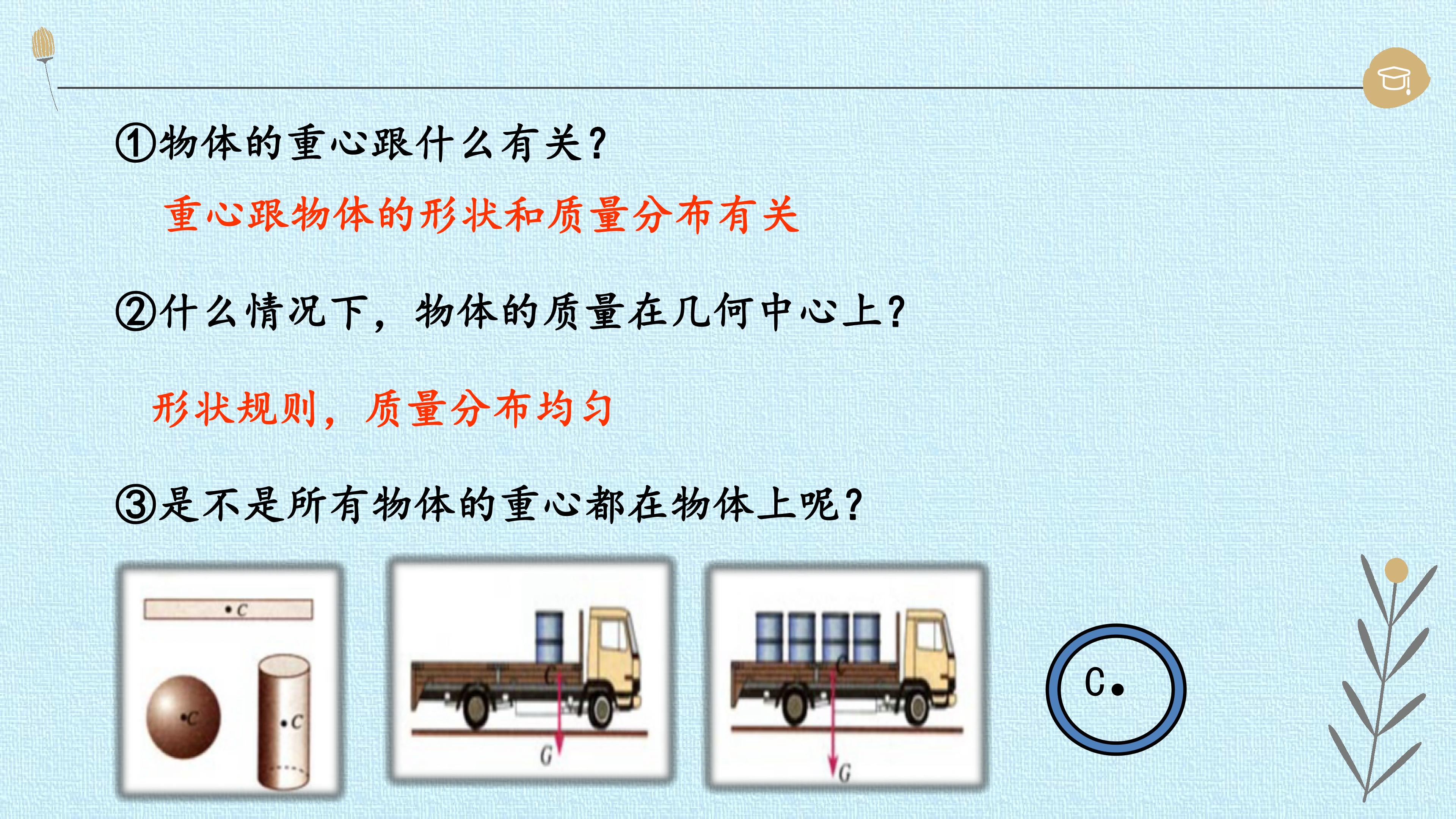 ①物体的重心跟什么有关?

重心跟物体的形状和质量分布有关

②什么情况下，物体的质量在几何中心上?

形状规则，质量分布均匀

③是不是所有物体的重心都在物体上呢?

C

C

C

C

G

C

G

C